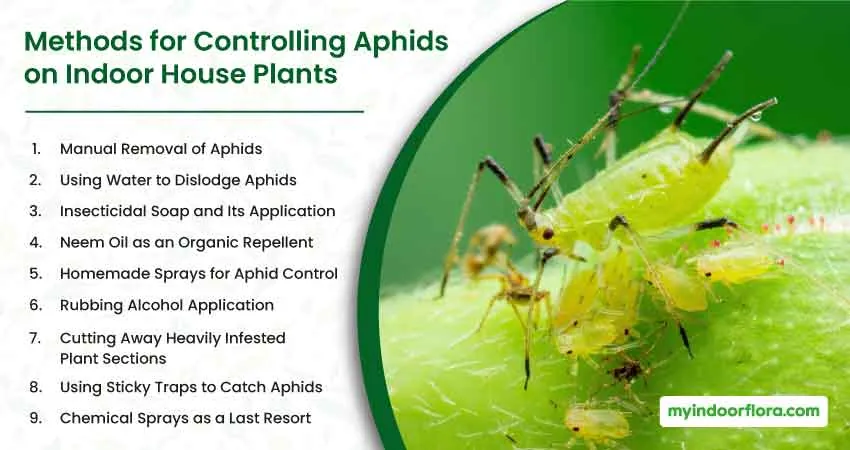 Methods for Controlling Aphids on Indoor House Plants

1. Manual Removal of Aphids
2. Using Water to Dislodge Aphids
3. Insecticidal Soap and Its Application
4. Neem Oil as an Organic Repellent
5. Homemade Sprays for Aphid Control
6. Rubbing Alcohol Application
7. Cutting Away Heavily Infested Plant Sections
8. Using Sticky Traps to Catch Aphids
9. Chemical Sprays as a Last Resort

myindoorflora.com